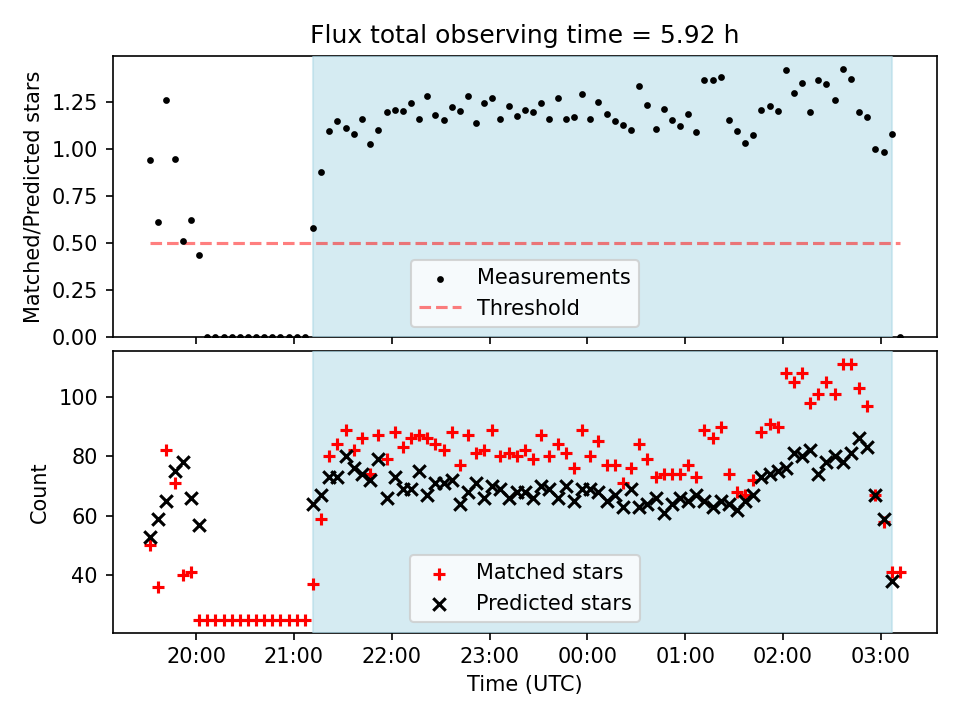 Flux total observing time = 5.92 h

Matched/Predicted stars

1.25
1.00
0.75
0.50
0.25
0.00

Measurements
Threshold

Count

100
80
60
40

Matched stars
Predicted stars

20:00
21:00
22:00
23:00
00:00
01:00
02:00
03:00

Time (UTC)